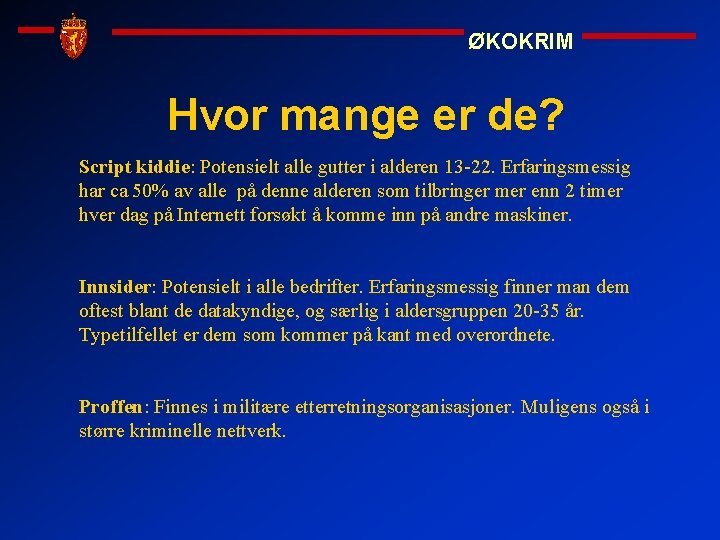 ØKOKRIM

Hvor mange er de?

Script kiddie: Potensielt alle gutter i alderen 13-22. Erfaringsmessig har ca 50% av alle på denne alderen som tilbringer mer enn 2 timer hver dag på Internett forsøkt å komme inn på andre maskiner.

Innsider: Potensielt i alle bedrifter. Erfaringsmessig finner man dem oftest blant de datakyndige, og særlig i aldersgruppen 20-35 år. Typetilfellet er dem som kommer på kant med overordnete.

Proffen: Finnes i militære etterretningsorganisasjoner. Muligens også i større kriminelle nettverk.